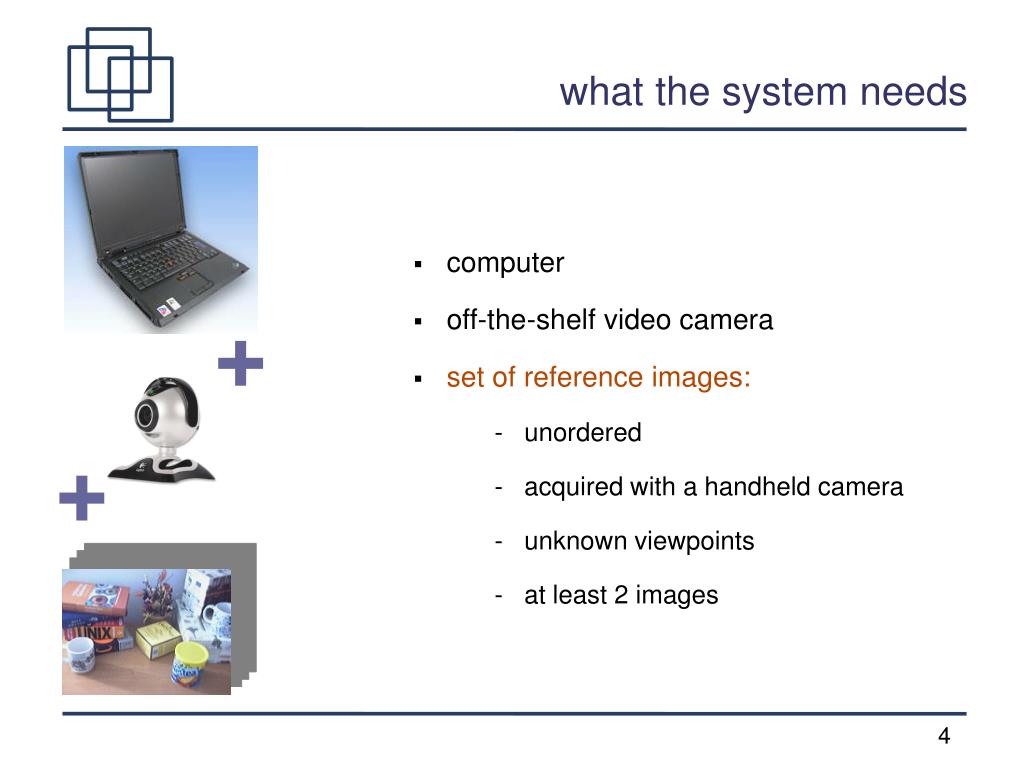 what the system needs

+

+

UNIX

▪ computer

▪ off-the-shelf video camera

▪ set of reference images:

- unordered

- acquired with a handheld camera

- unknown viewpoints

- at least 2 images

4